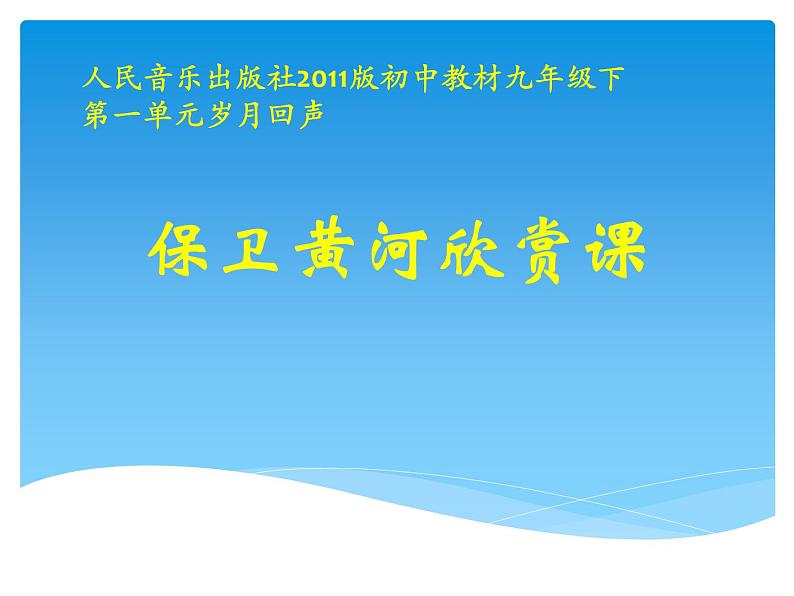 人民音乐出版社2011版初中教材九年级下
第一单元岁月回声

保卫黄河欣赏课